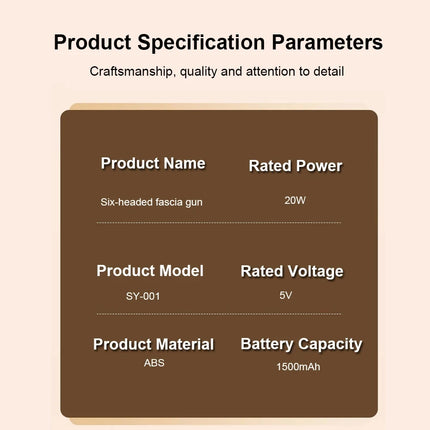 Product Specification Parameters

Craftsmanship, quality and attention to detail

Product Name

Six-headed fascia gun

Rated Power

20W

Product Model

SY-001

Rated Voltage

5V

Product Material

ABS

Battery Capacity

1500mAh